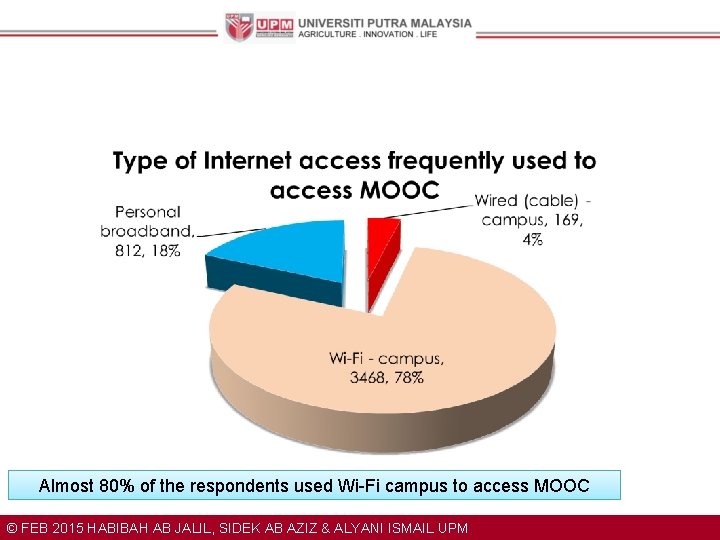 UPM UNIVERSITI PUTRA MALAYSIA
AGRICULTURE . INNOVATION . LIFE

Type of Internet access frequently used to access MOOC

Personal broadband, 812, 18%

Wired (cable) - campus, 169, 4%

Wi-Fi - campus, 3468, 78%

Almost 80% of the respondents used Wi-Fi campus to access MOOC

© FEB 2015 HABIBAH AB JALIL, SIDEK AB AZIZ & ALYANI ISMAIL UPM